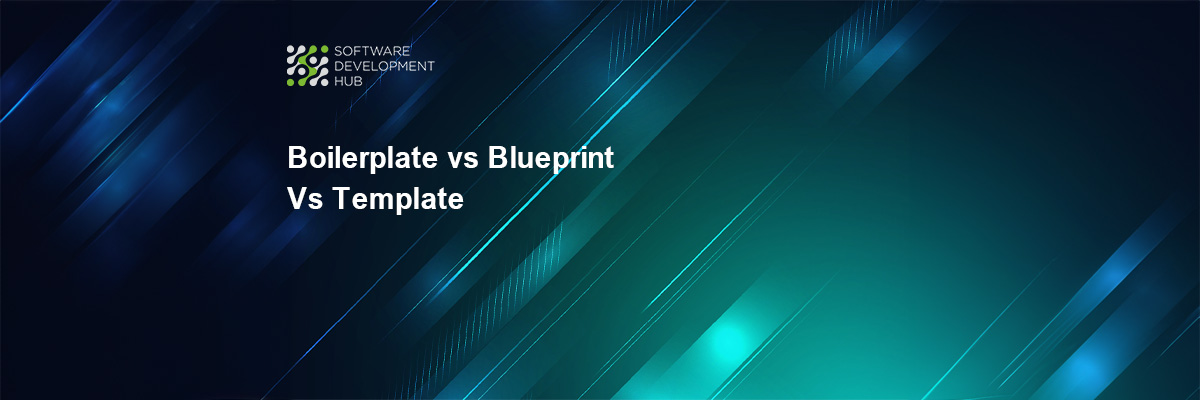 SOFTWARE DEVELOPMENT HUB

Boilerplate vs Blueprint Vs Template